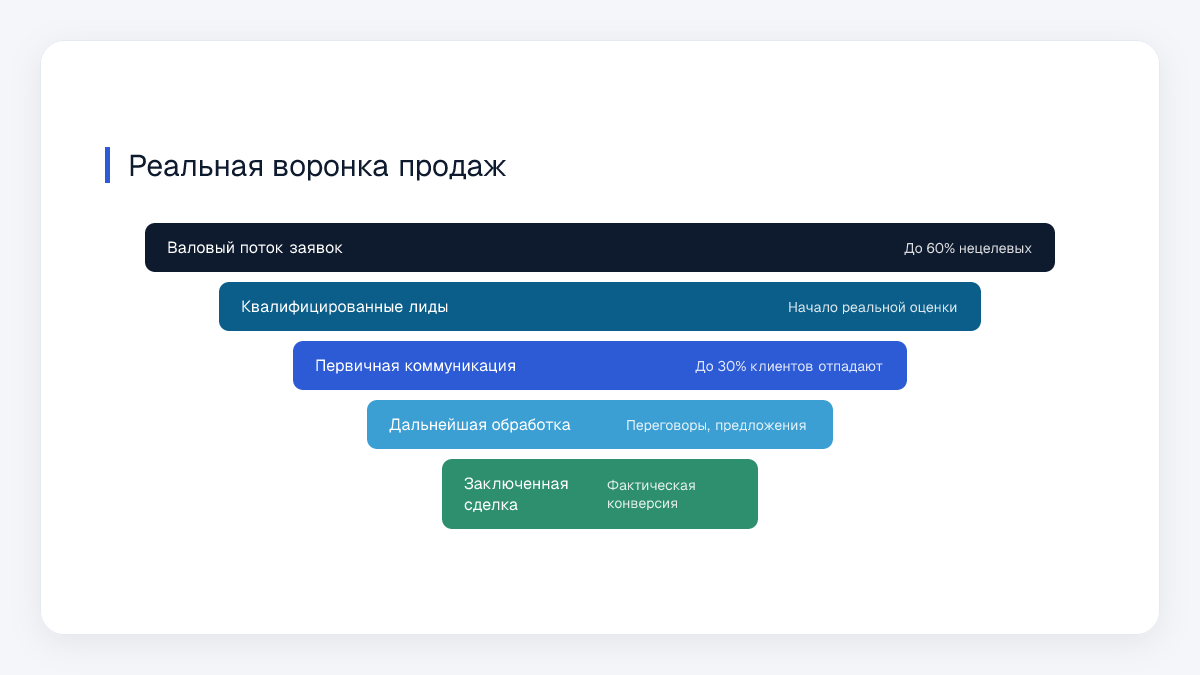 Реальная воронка продаж

Валовый поток заявок
До 60% нецелевых

Квалифицированные лиды
Начало реальной оценки

Первичная коммуникация
До 30% клиентов отпадают

Дальнейшая обработка
Переговоры, предложения

Заключенная сделка
Фактическая конверсия